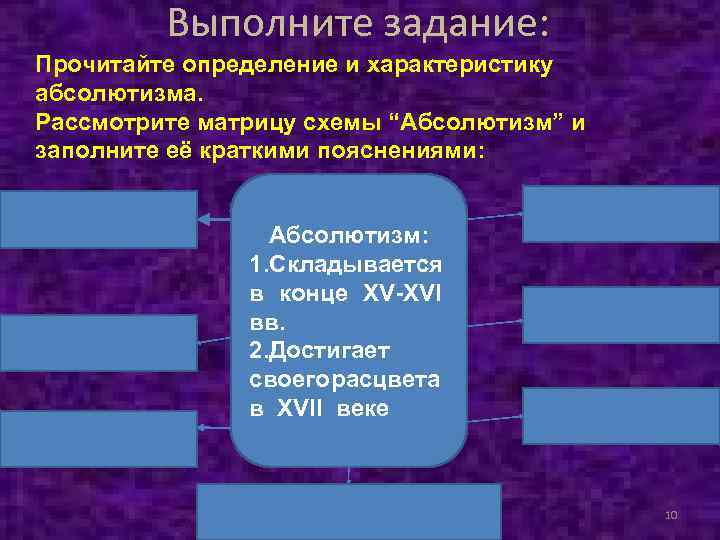 Выполните задание:

Прочитайте определение и характеристику абсолютизма.
Рассмотрите матрицу схемы “Абсолютизм” и заполните её краткими пояснениями:

Абсолютизм:
1.Складывается в конце XV-XVI вв.
2.Достигает своегорасцвета в XVII веке

10